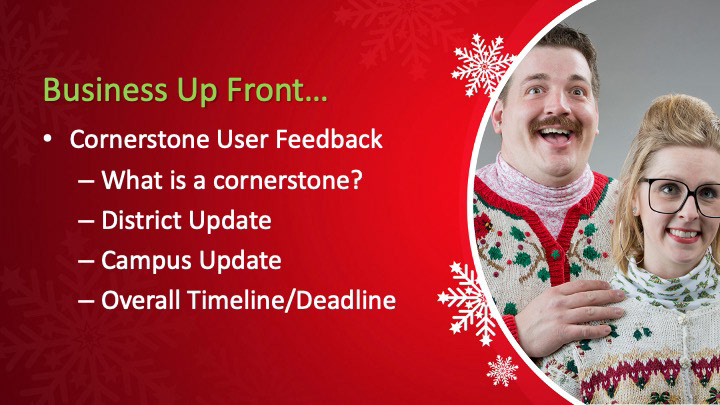 Business Up Front…

• Cornerstone User Feedback
– What is a cornerstone?
– District Update
– Campus Update
– Overall Timeline/Deadline